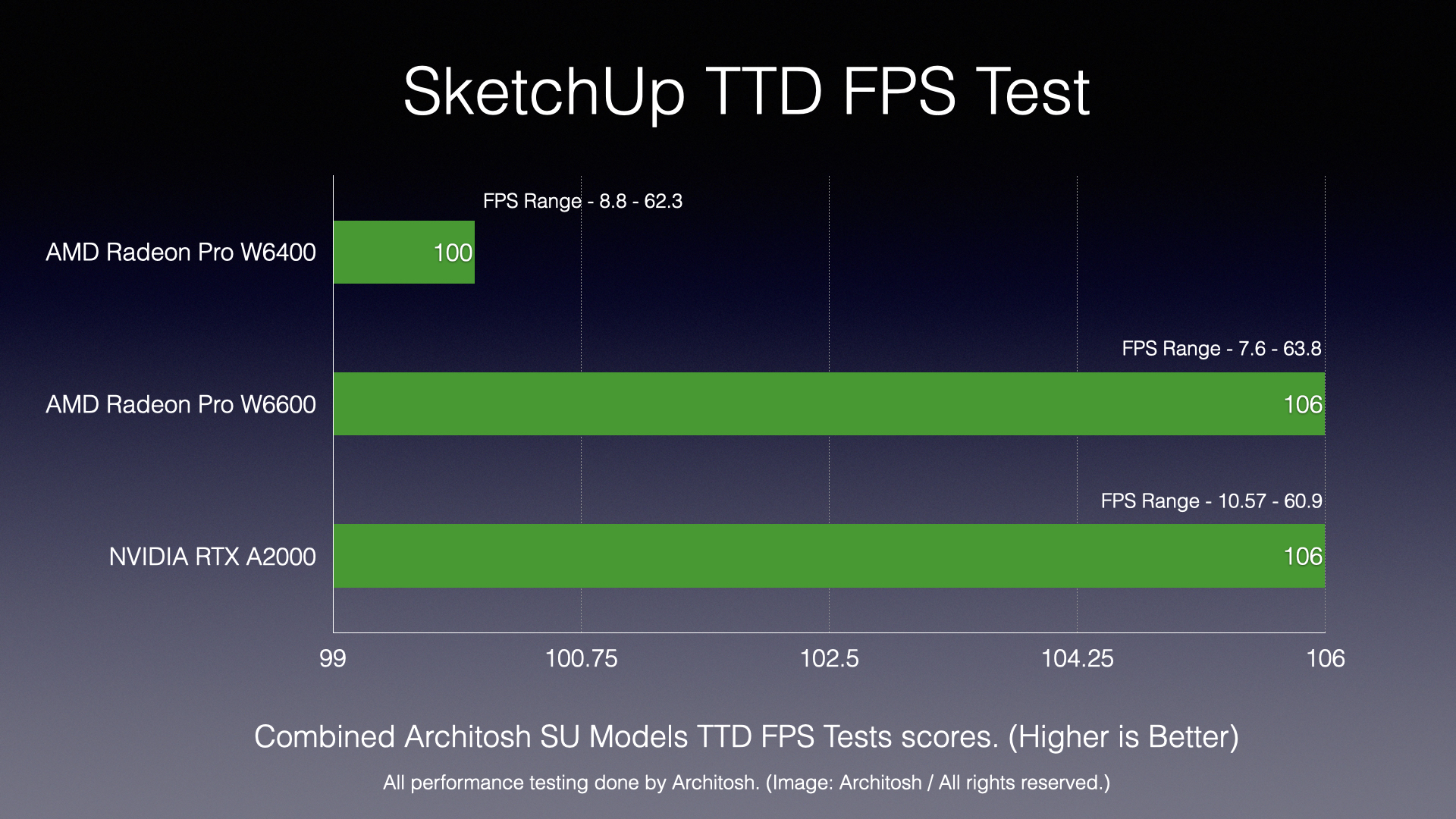 SketchUp TTD FPS Test

FPS Range - 8.8 - 62.3

AMD Radeon Pro W6400 100

FPS Range - 7.6 - 63.8

AMD Radeon Pro W6600 106

FPS Range - 10.57 - 60.9

NVIDIA RTX A2000 106

99
100.75
102.5
104.25
106

Combined Architosh SU Models TTD FPS Tests scores. (Higher is Better)

All performance testing done by Architosh. (Image: Architosh / All rights reserved.)